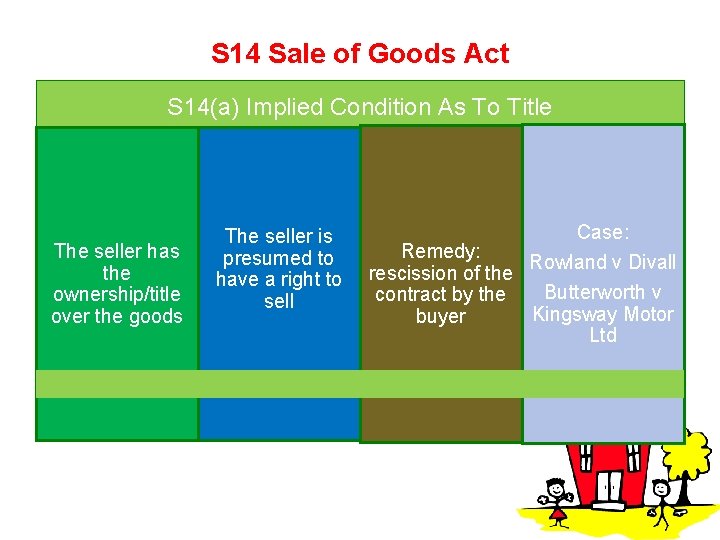 S14 Sale of Goods Act

S14(a) Implied Condition As To Title

The seller has the ownership/title over the goods

The seller is presumed to have a right to sell

Remedy: rescission of the contract by the buyer

Case:

Rowland v Divall

Butterworth v Kingsway Motor Ltd